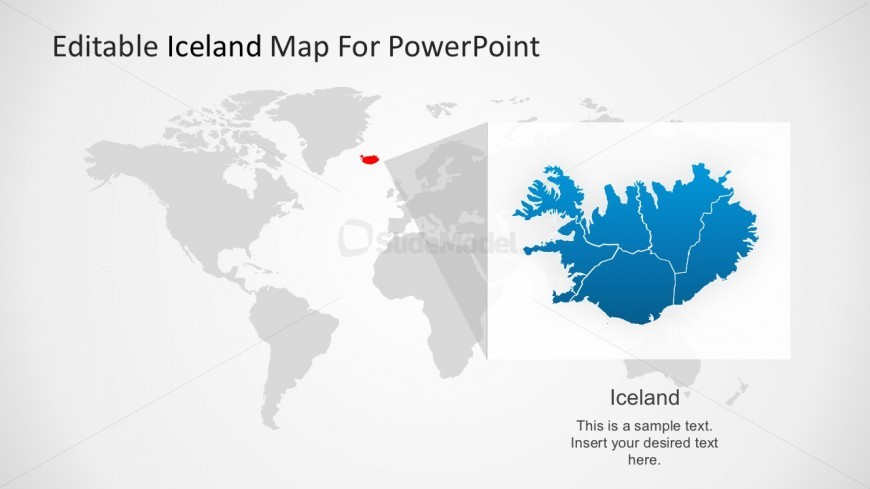 Editable Iceland Map For PowerPoint

SlideModel

Iceland

This is a sample text. Insert your desired text here.